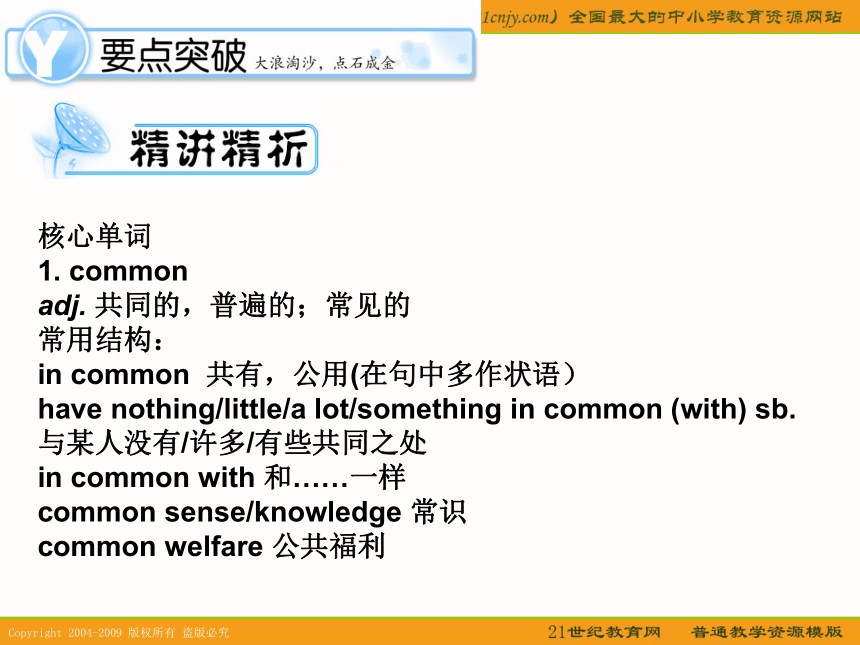 1cnjy.com）全国最大的中小学教育资源网站

Y 要点突破 大浪淘沙，点石成金

精讲精析

核心单词
1. common
adj. 共同的，普遍的；常见的
常用结构：
in common 共有，公用(在句中多作状语）
have nothing/little/a lot/something in common (with) sb. 与某人没有/许多/有些共同之处
in common with 和……一样
common sense/knowledge 常识
common welfare 公共福利

Copyright 2004-2009 版权所有 盗版必究

21世纪教育网 普通教学资源模版